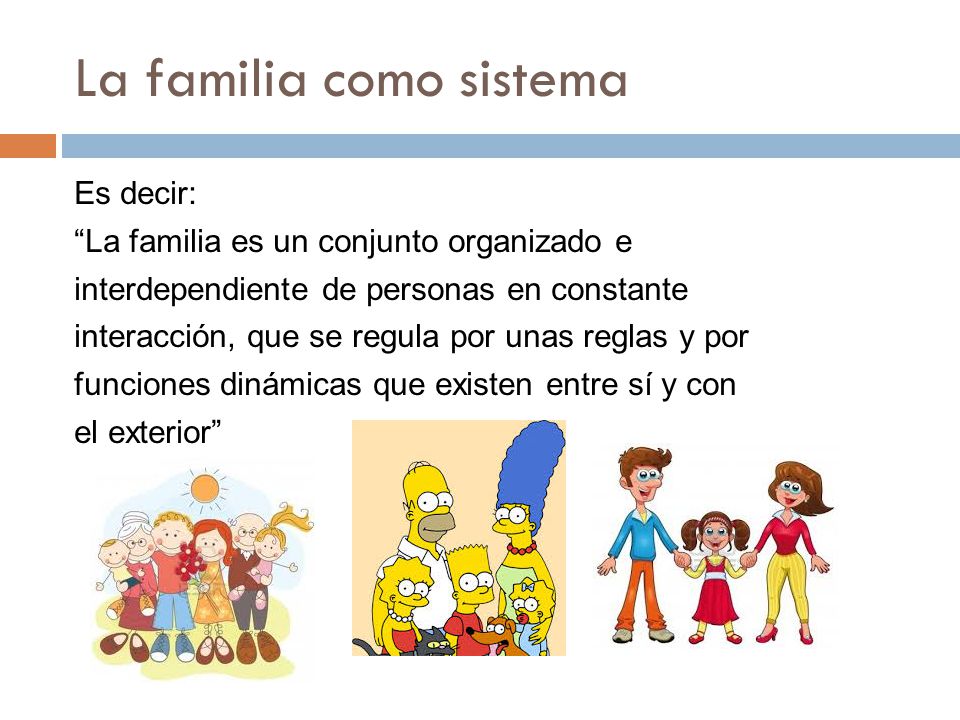 La familia como sistema

Es decir:
“La familia es un conjunto organizado e interdependiente de personas en constante interacción, que se regula por unas reglas y por funciones dinámicas que existen entre sí y con el exterior”